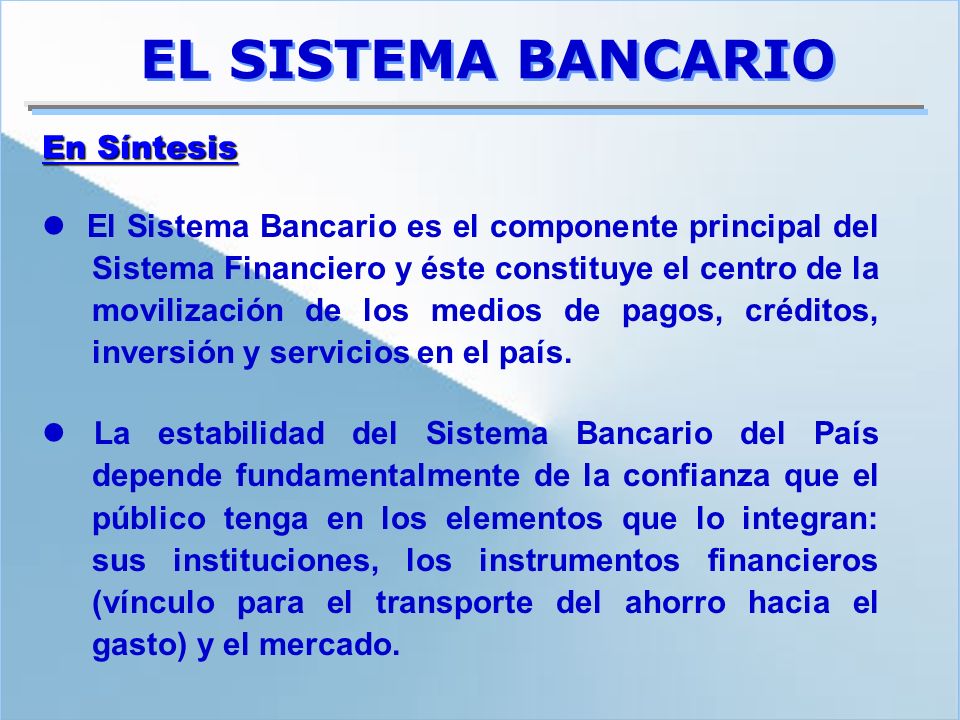 EL SISTEMA BANCARIO

En Síntesis

● El Sistema Bancario es el componente principal del Sistema Financiero y éste constituye el centro de la movilización de los medios de pagos, créditos, inversión y servicios en el país.

● La estabilidad del Sistema Bancario del País depende fundamentalmente de la confianza que el público tenga en los elementos que lo integran: sus instituciones, los instrumentos financieros (vínculo para el transporte del ahorro hacia el gasto) y el mercado.